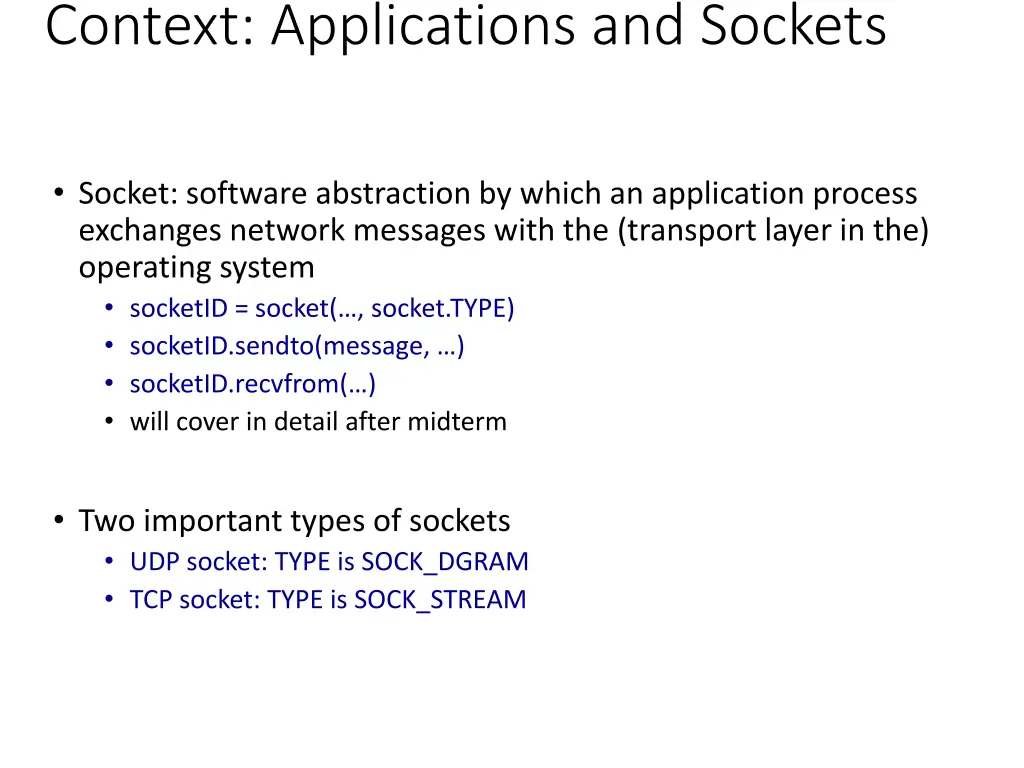 Context: Applications and Sockets

• Socket: software abstraction by which an application process exchanges network messages with the (transport layer in the) operating system
  • socketID = socket(…, socket.TYPE)
  • socketID.sendto(message, …)
  • socketID.recvfrom(…)
  • will cover in detail after midterm

• Two important types of sockets
  • UDP socket: TYPE is SOCK_DGRAM
  • TCP socket: TYPE is SOCK_STREAM